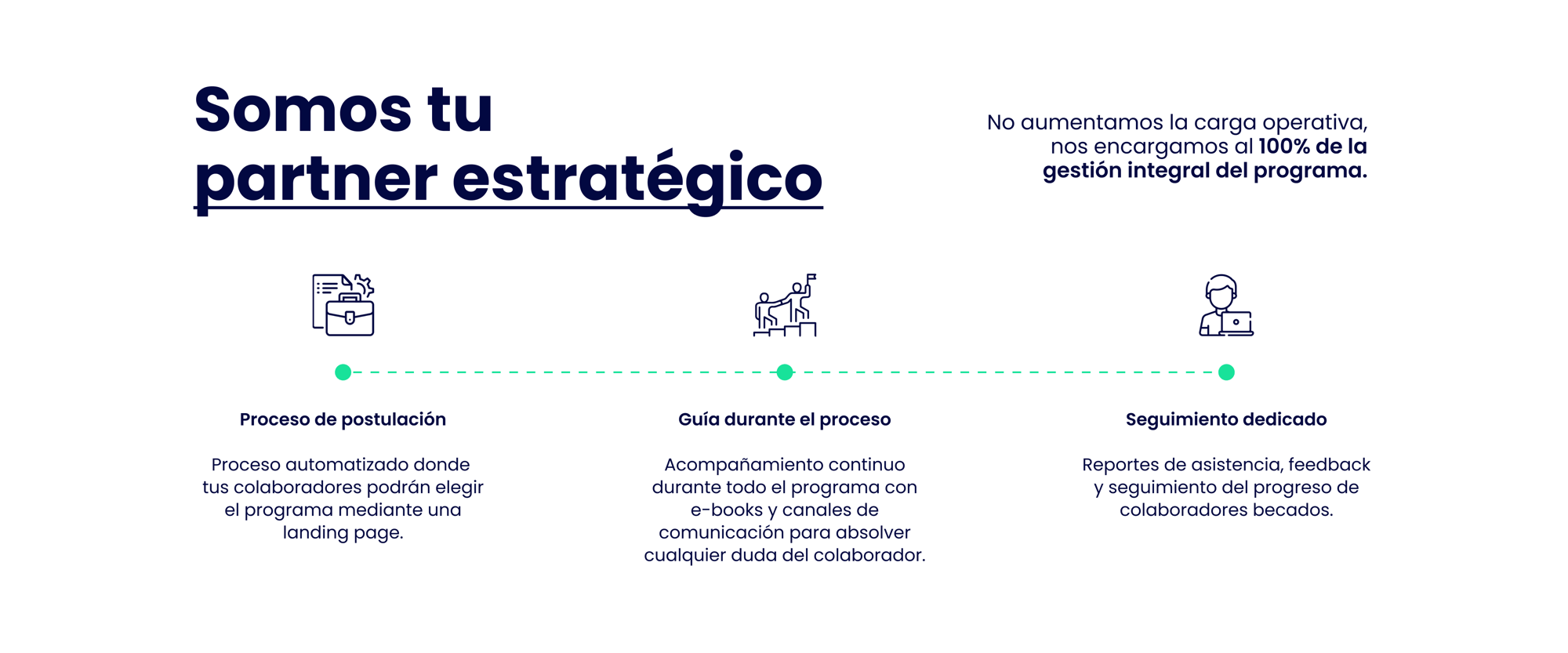 Somos tu partner estratégico

No aumentamos la carga operativa, nos encargamos al 100% de la gestión integral del programa.

Proceso de postulación

Proceso automatizado donde tus colaboradores podrán elegir el programa mediante una landing page.

Guía durante el proceso

Acompañamiento continuo durante todo el programa con e-books y canales de comunicación para absolver cualquier duda del colaborador.

Seguimiento dedicado

Reportes de asistencia, feedback y seguimiento del progreso de colaboradores becados.